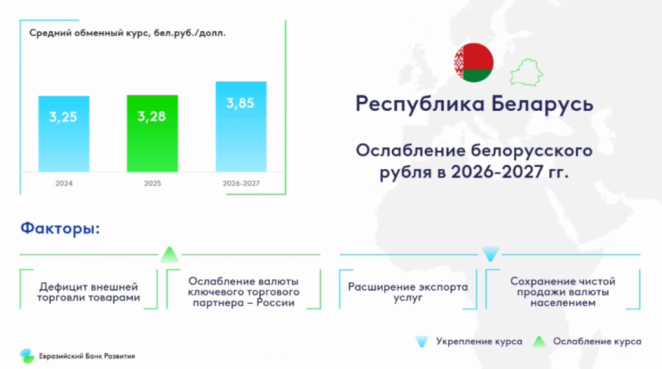 Средний обменный курс, бел.руб./долл.

3,25
3,28
3,85

2024
2025
2026-2027

Республика Беларусь

Ослабление белорусского рубля в 2026-2027 гг.

Факторы:

Дефицит внешней торговли товарами

Ослабление валюты ключевого торгового партнера – России

Расширение экспорта услуг

Сохранение чистой продажи валюты населением

Укрепление курса
Ослабление курса

Евразийский Банк Развития